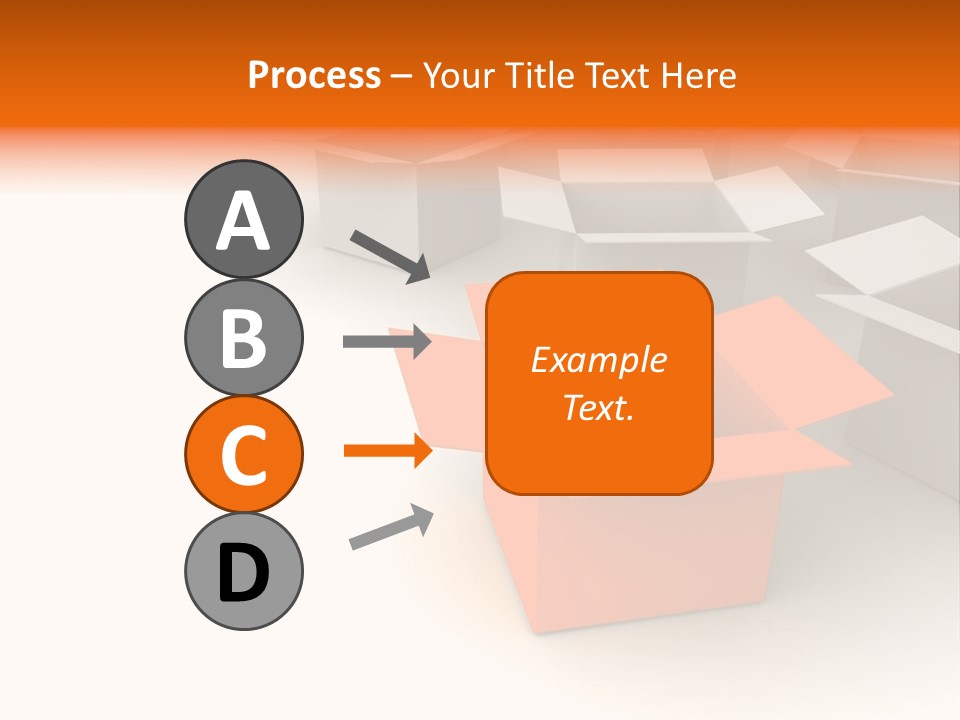 Process – Your Title Text Here

A

B

C

D

Example Text.